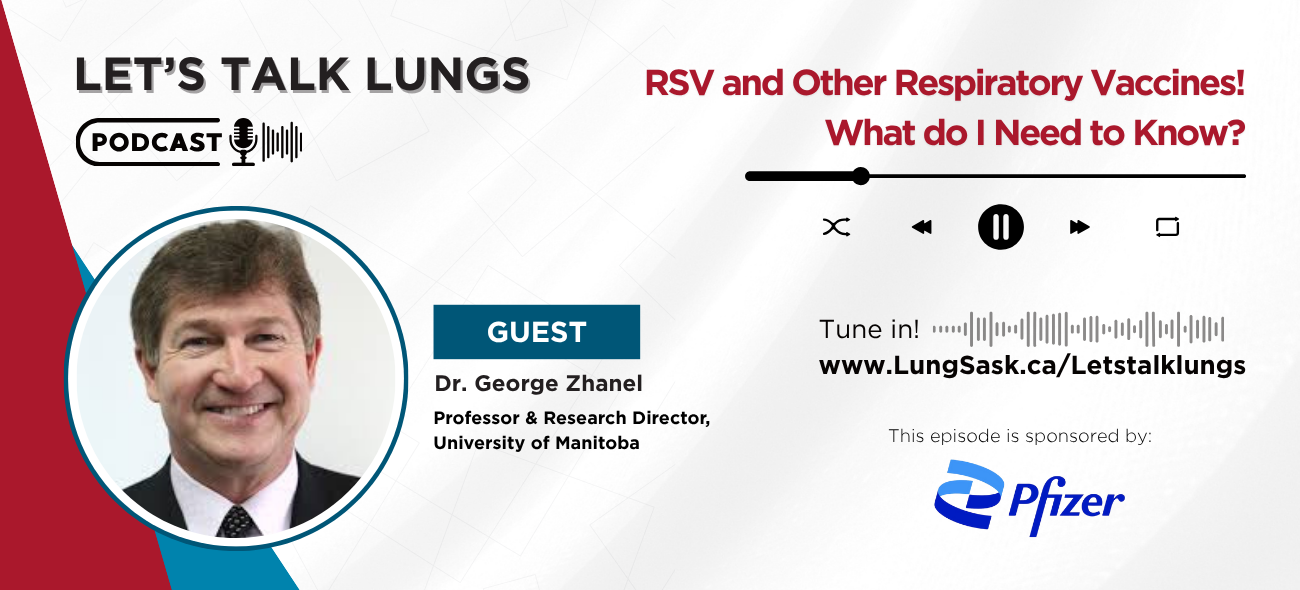 LET'S TALK LUNGS

PODCAST

RSV and Other Respiratory Vaccines! What do I Need to Know?

GUEST

Dr. George Zhanel

Professor & Research Director, University of Manitoba

Tune in!

www.LungSask.ca/Letstalklungs

This episode is sponsored by:

Pfizer